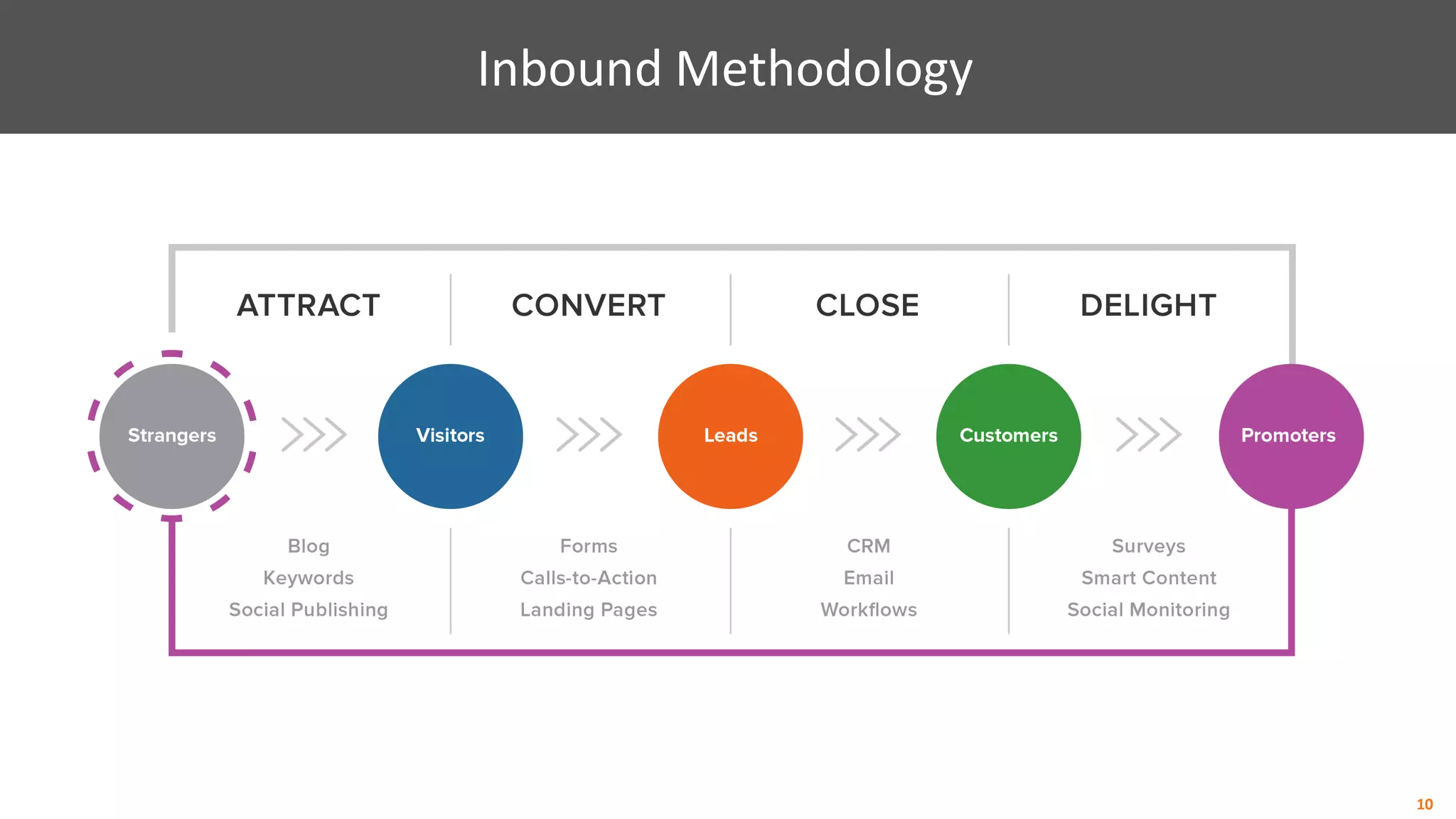 Inbound Methodology

ATTRACT

CONVERT

CLOSE

DELIGHT

Strangers

Visitors

Leads

Customers

Promoters

Blog
Keywords
Social Publishing

Forms
Calls-to-Action
Landing Pages

CRM
Email
Workflows

Surveys
Smart Content
Social Monitoring

10